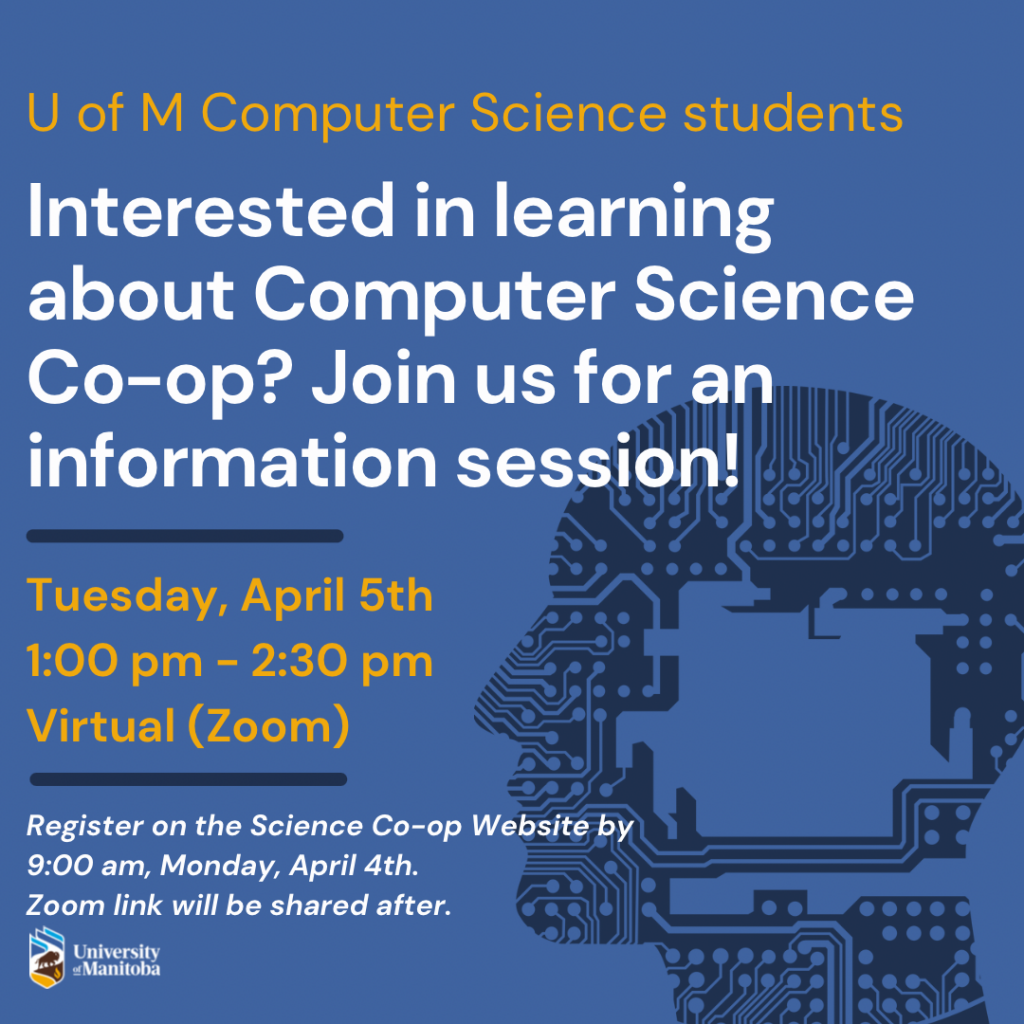 U of M Computer Science students

Interested in learning about Computer Science Co-op? Join us for an information session!

Tuesday, April 5th
1:00 pm - 2:30 pm
Virtual (Zoom)

Register on the Science Co-op Website by 9:00 am, Monday, April 4th.
Zoom link will be shared after.

University of Manitoba